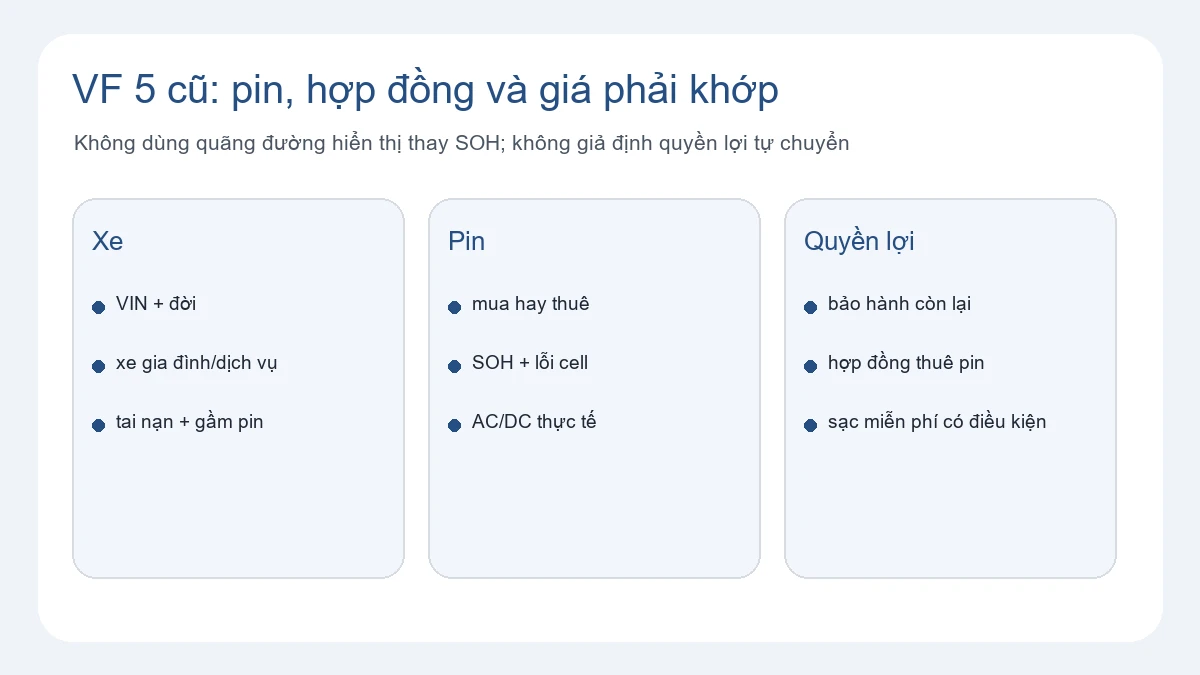 VF 5 cũ: pin, hợp đồng và giá phải khớp

Không dùng quãng đường hiển thị thay SOH; không giả định quyền lợi tự chuyển

Xe

- VIN + đời
- xe gia đình/dịch vụ
- tai nạn + gầm pin

Pin

- mua hay thuê
- SOH + lỗi cell
- AC/DC thực tế

Quyền lợi

- bảo hành còn lại
- hợp đồng thuê pin
- sạc miễn phí có điều kiện